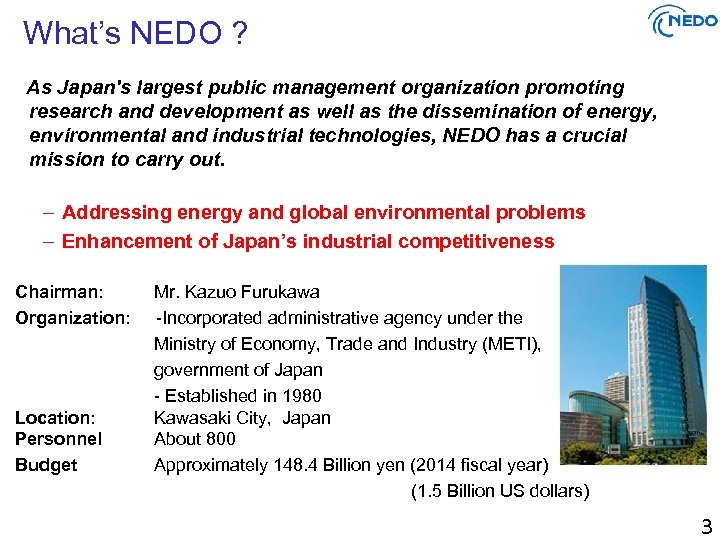 What's NEDO ?

NEDO

As Japan's largest public management organization promoting research and development as well as the dissemination of energy, environmental and industrial technologies, NEDO has a crucial mission to carry out.

– Addressing energy and global environmental problems
– Enhancement of Japan's industrial competitiveness

Chairman: Mr. Kazuo Furukawa
Organization: -Incorporated administrative agency under the Ministry of Economy, Trade and Industry (METI), government of Japan
- Established in 1980
Location: Kawasaki City, Japan
Personnel About 800
Budget Approximately 148.4 Billion yen (2014 fiscal year)
(1.5 Billion US dollars)

3